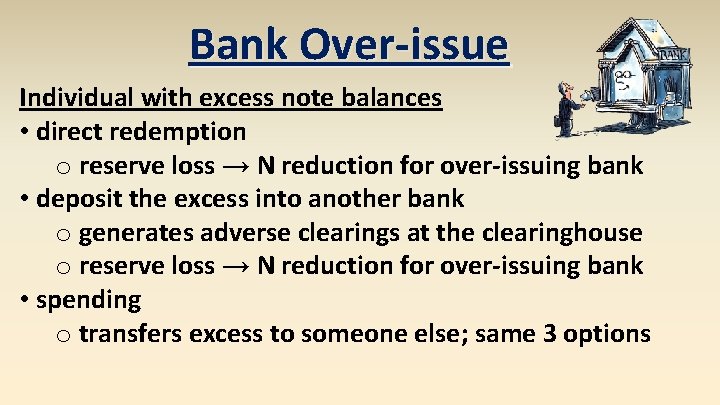 Bank Over-issue

BANK

Individual with excess note balances
• direct redemption
○ reserve loss → N reduction for over-issuing bank
• deposit the excess into another bank
○ generates adverse clearings at the clearinghouse
○ reserve loss → N reduction for over-issuing bank
• spending
○ transfers excess to someone else; same 3 options